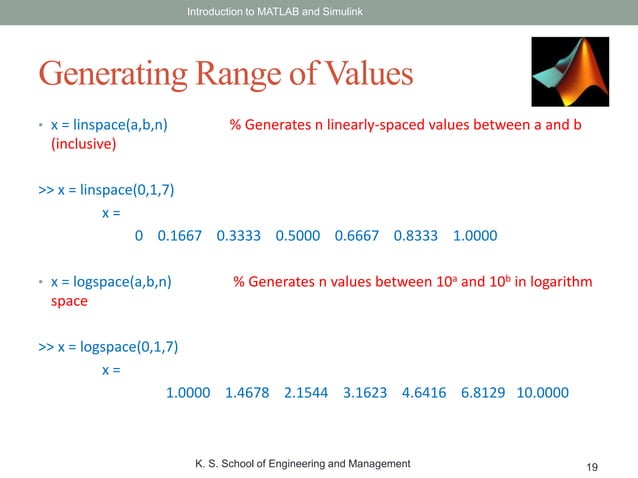 Introduction to MATLAB and Simulink

Generating Range of Values

• x = linspace(a,b,n) % Generates n linearly-spaced values between a and b (inclusive)

>> x = linspace(0,1,7)

x =

0 0.1667 0.3333 0.5000 0.6667 0.8333 1.0000

• x = logspace(a,b,n) % Generates n values between $10^a$ and $10^b$ in logarithm space

>> x = logspace(0,1,7)

x =

1.0000 1.4678 2.1544 3.1623 4.6416 6.8129 10.0000

K. S. School of Engineering and Management

19